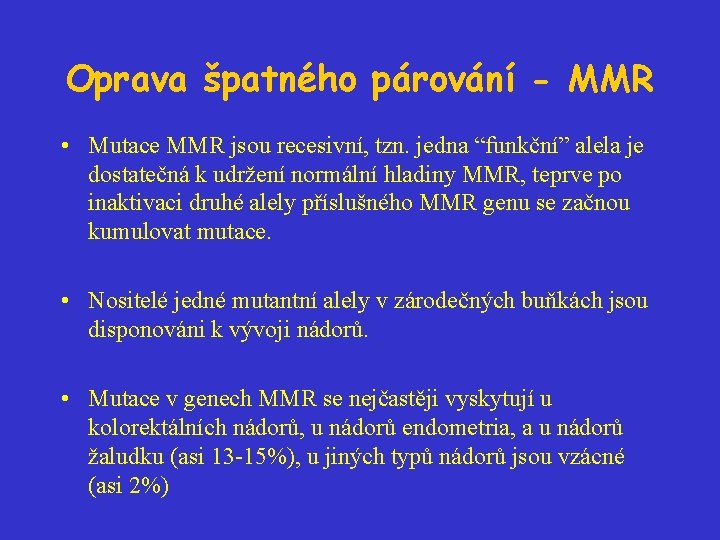 Oprava špatného párování - MMR

• Mutace MMR jsou recesivní, tzn. jedna “funkční” alela je dostatečná k udržení normální hladiny MMR, teprve po inaktivaci druhé alely příslušného MMR genu se začnou kumulovat mutace.

• Nositelé jedné mutantní alely v zárodečných buňkách jsou disponováni k vývoji nádorů.

• Mutace v genech MMR se nejčastěji vyskytují u kolorektálních nádorů, u nádorů endometria, a u nádorů žaludku (asi 13-15%), u jiných typů nádorů jsou vzácné (asi 2%)